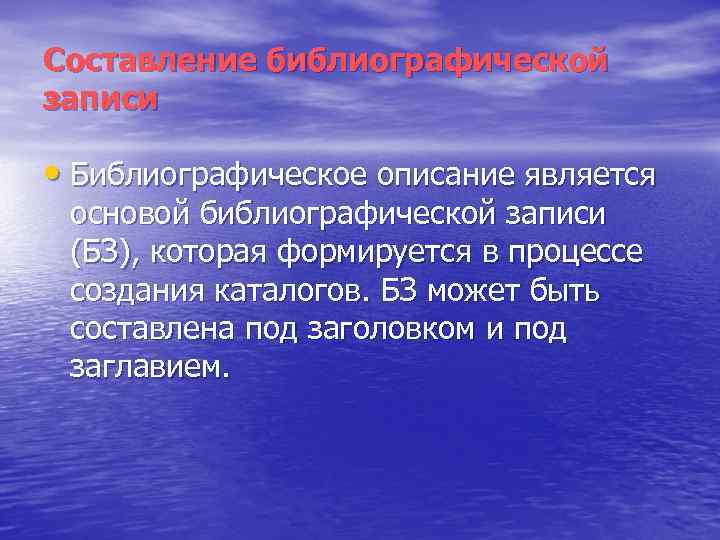 Составление библиографической записи

• Библиографическое описание является основой библиографической записи (БЗ), которая формируется в процессе создания каталогов. БЗ может быть составлена под заголовком и под заглавием.